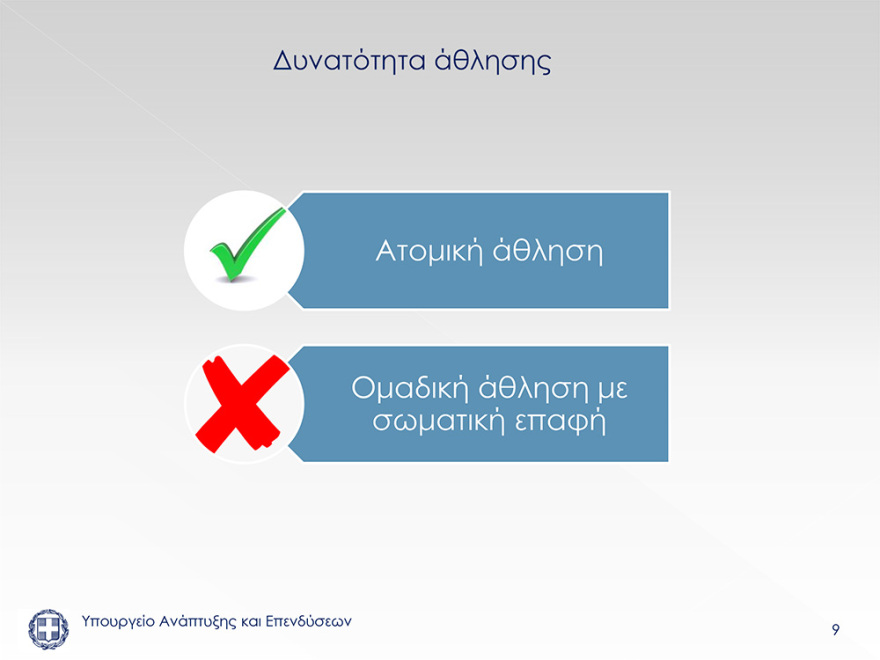 Δυνατότητα άθλησης

Ατομική άθληση

Ομαδική άθληση με σωματική επαφή

Υπουργείο Ανάπτυξης και Επενδύσεων

9